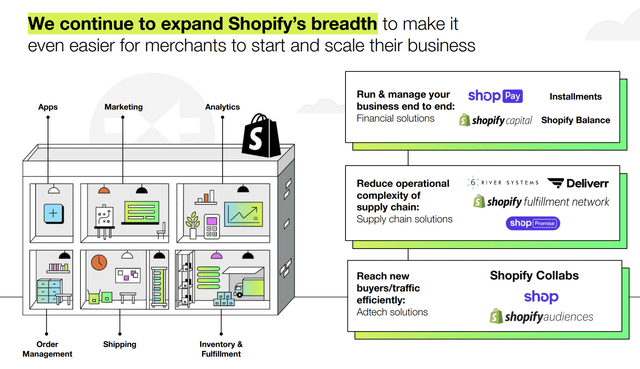 We continue to expand Shopify's breadth to make it even easier for merchants to start and scale their business

Apps

Marketing

Analytics

Order Management

Shipping

Inventory & Fulfillment

Run & manage your business end to end:
Financial solutions

shop Pay

Installments

shopify capital

Shopify Balance

Reduce operational complexity of supply chain:
Supply chain solutions

6 RIVER SYSTEMS

Deliverr

shopify fulfillment network

shop Promise

Reach new buyers/traffic efficiently:
Adtech solutions

Shopify Collabs

shop

shopify audiences